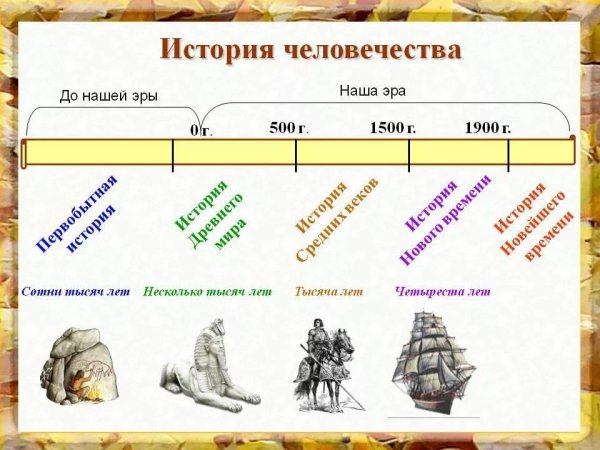 История человечества

До нашей эры

Наша эра

0 г.

500 г.

1500 г.

1900 г.

Первобытная история

История Древнего мира

История Средних веков

История Нового времени

История Новейшего времени

Сотни тысяч лет

Несколько тысяч лет

Тысяча лет

Четыреста лет